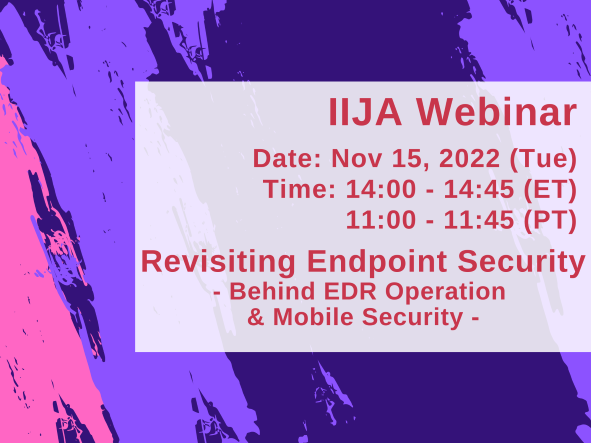 IIJA Webinar

Date: Nov 15, 2022 (Tue)
Time: 14:00 - 14:45 (ET)
11:00 - 11:45 (PT)

Revisiting Endpoint Security
- Behind EDR Operation
& Mobile Security -